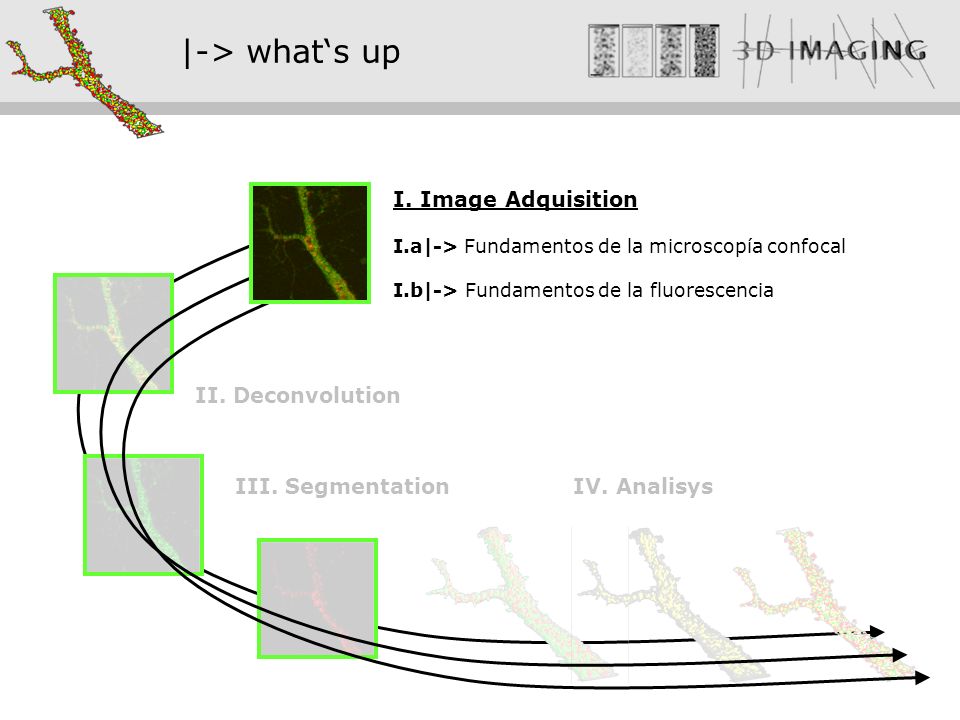 |-> what‘s up

3D IMAGING

I. Image Adquisition

I.a|-> Fundamentos de la microscopía confocal

I.b|-> Fundamentos de la fluorescencia

II. Deconvolution

III. Segmentation

IV. Analisys